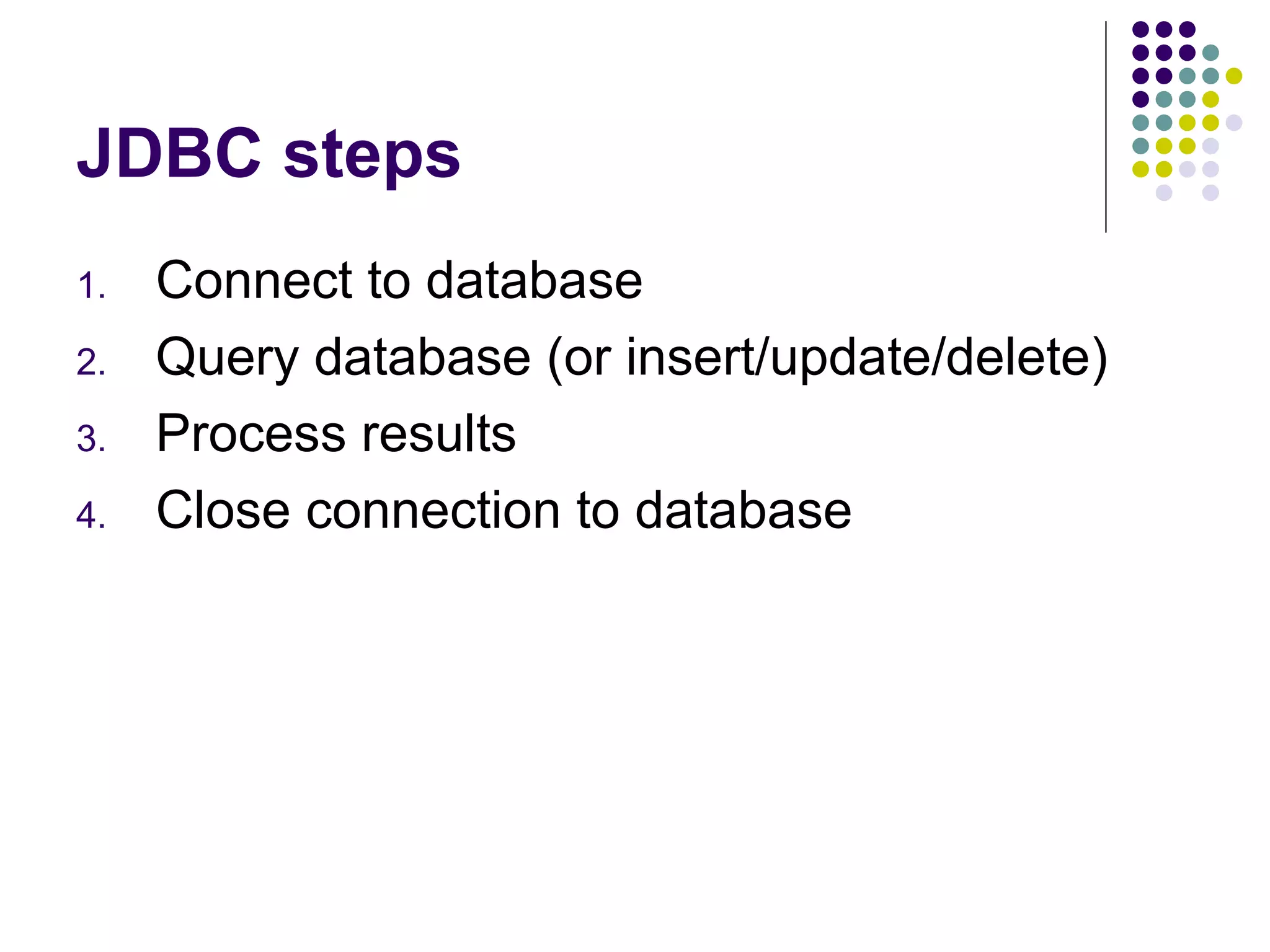 JDBC steps

1. Connect to database
2. Query database (or insert/update/delete)
3. Process results
4. Close connection to database